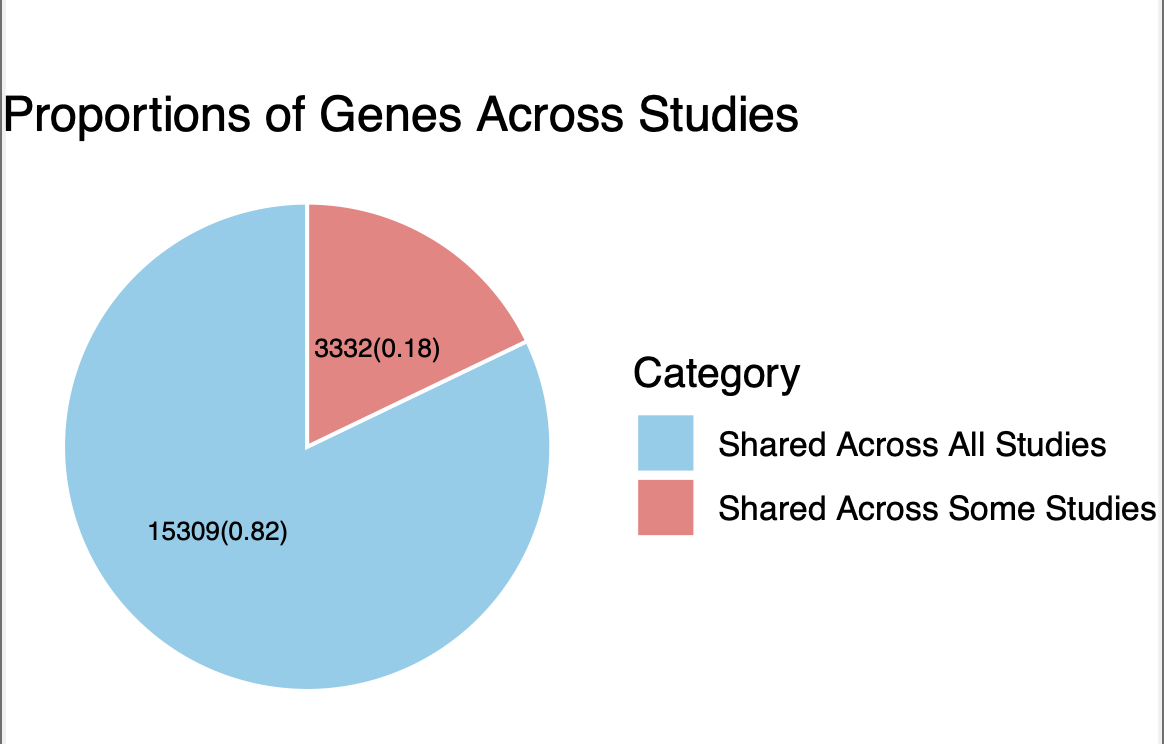 Proportions of Genes Across Studies

3332(0.18)

15309(0.82)

Category

Shared Across All Studies

Shared Across Some Studies